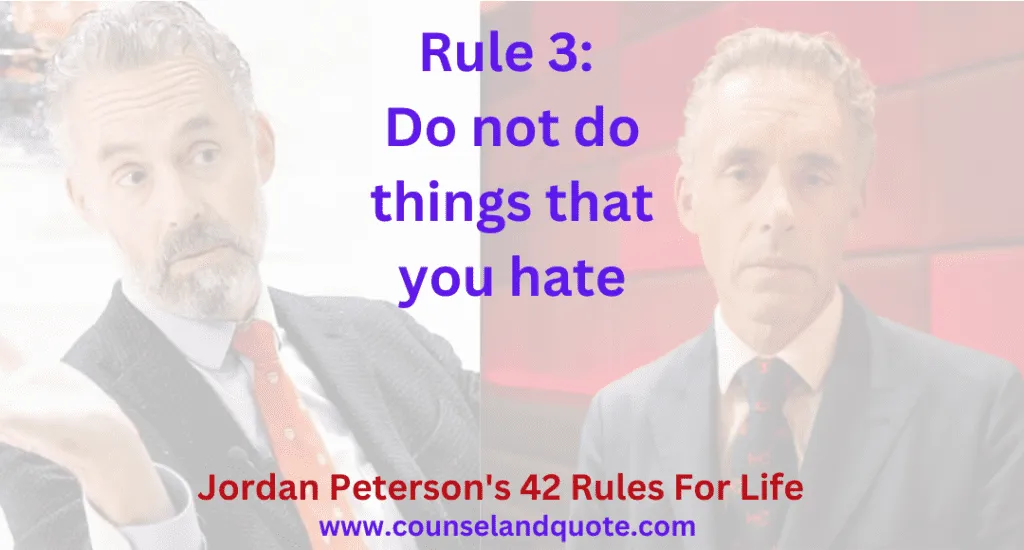 Rule 3:
Do not do things that you hate

Jordan Peterson's 42 Rules For Life
www.counselandquote.com